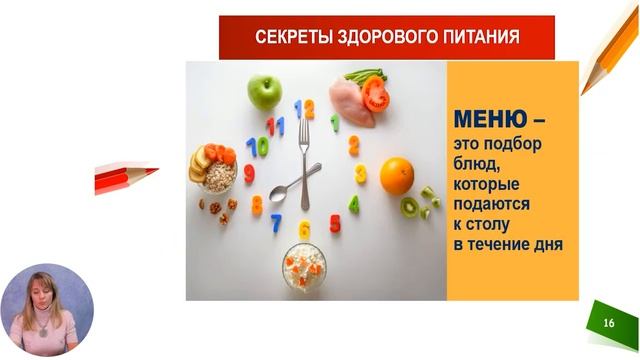 СЕКРЕТЫ ЗДОРОВОГО ПИТАНИЯ

12
1
2
3
4
5
6
7
8
9
10
11

МЕНЮ – это подбор блюд, которые подаются к столу в течение дня

16